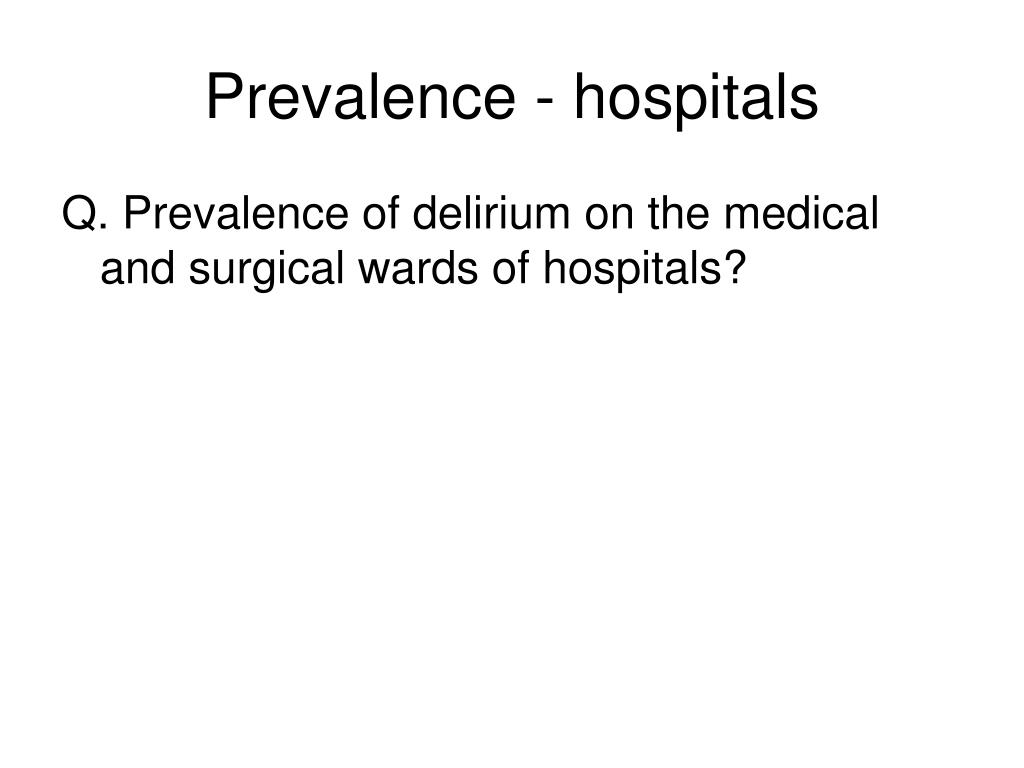 Prevalence - hospitals

Q. Prevalence of delirium on the medical and surgical wards of hospitals?